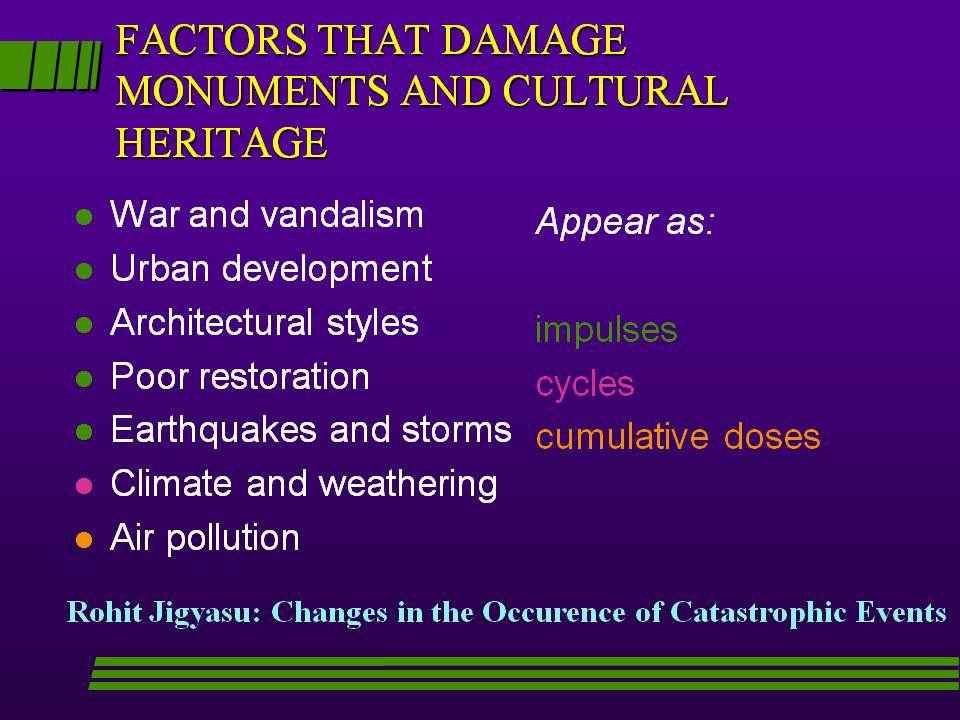 FACTORS THAT DAMAGE MONUMENTS AND CULTURAL HERITAGE

- War and vandalism
- Urban development
- Architectural styles
- Poor restoration
- Earthquakes and storms
- Climate and weathering
- Air pollution

Appear as:

impulses
cycles
cumulative doses

Rohit Jigyasu: Changes in the Occurence of Catastrophic Events